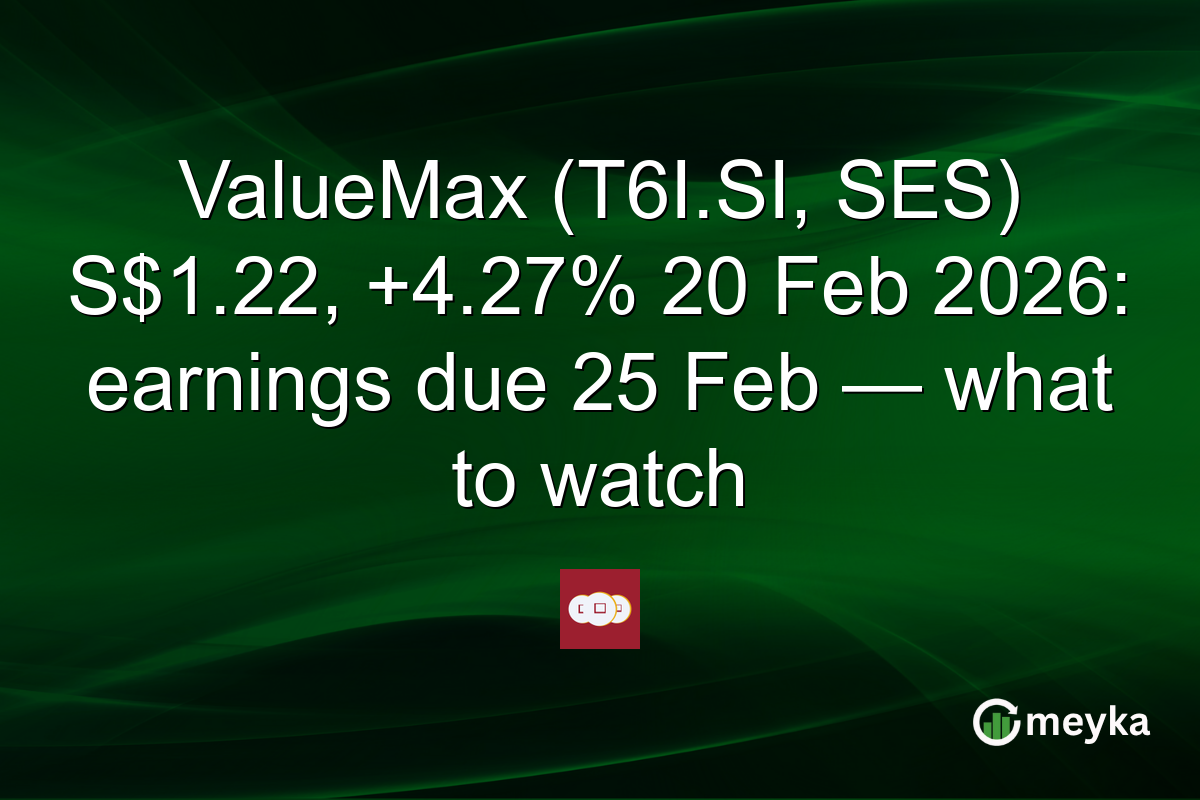 ValueMax (T6I.SI, SES) S$1.22, +4.27% 20 Feb 2026: earnings due 25 Feb — what to watch

meyka